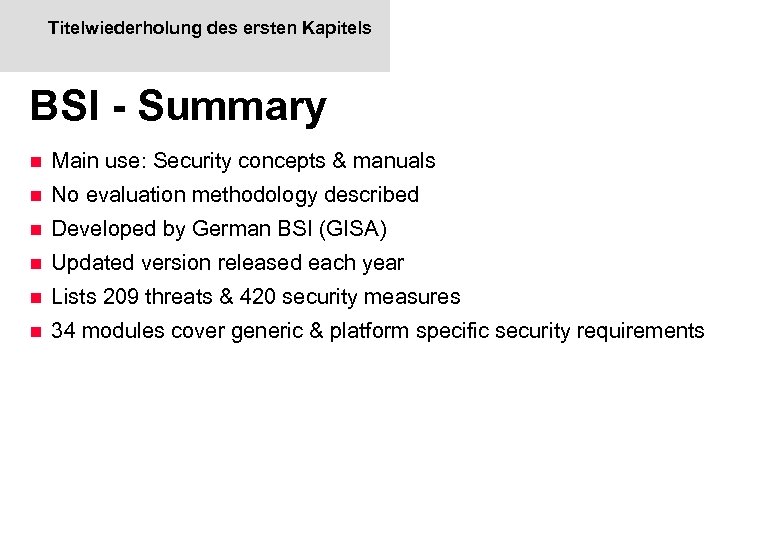 Titelwiederholung des ersten Kapitels

BSI - Summary

- Main use: Security concepts & manuals
- No evaluation methodology described
- Developed by German BSI (GISA)
- Updated version released each year
- Lists 209 threats & 420 security measures
- 34 modules cover generic & platform specific security requirements